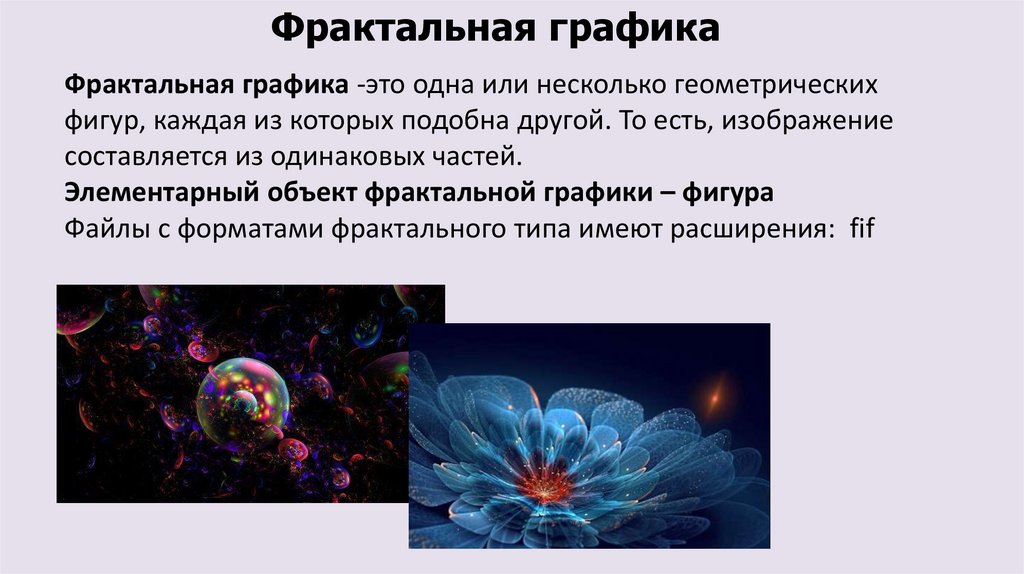 Фрактальная графика

Фрактальная графика -это одна или несколько геометрических фигур, каждая из которых подобна другой. То есть, изображение составляется из одинаковых частей.
Элементарный объект фрактальной графики – фигура
Файлы с форматами фрактального типа имеют расширения: fif